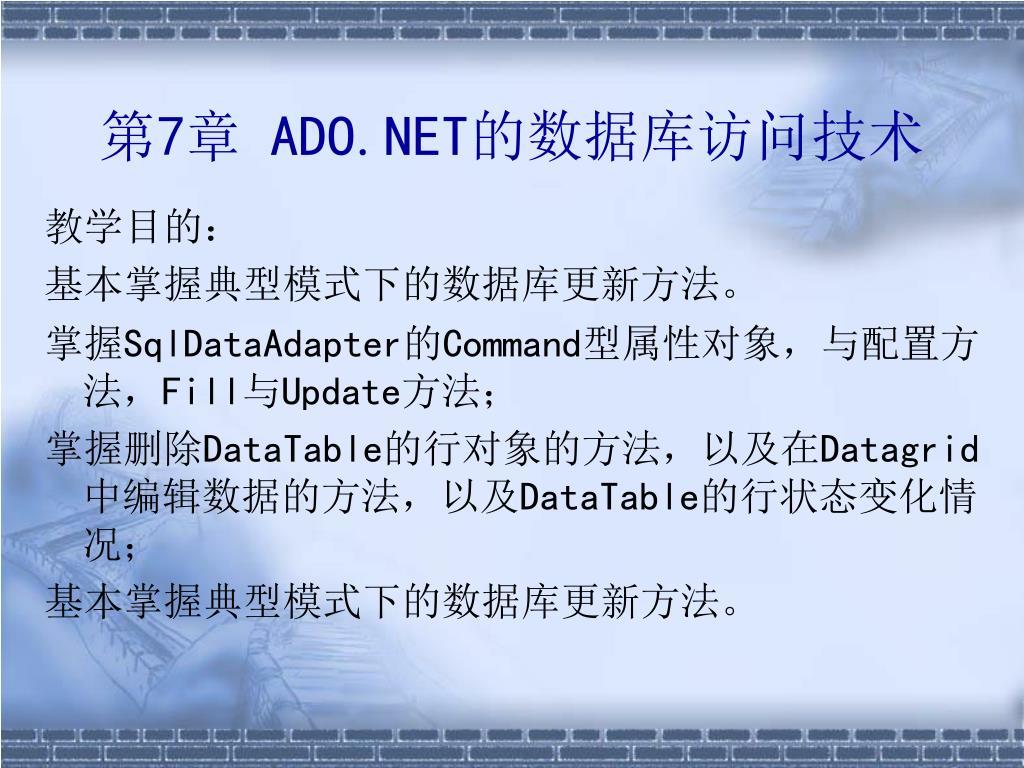 第7章 ADO.NET的数据库访问技术

教学目的：

基本掌握典型模式下的数据库更新方法。

掌握SqlDataAdapter的Command型属性对象，与配置方法，Fill与Update方法；

掌握删除DataTable的行对象的方法，以及在Datagrid中编辑数据的方法，以及DataTable的行状态变化情况；

基本掌握典型模式下的数据库更新方法。